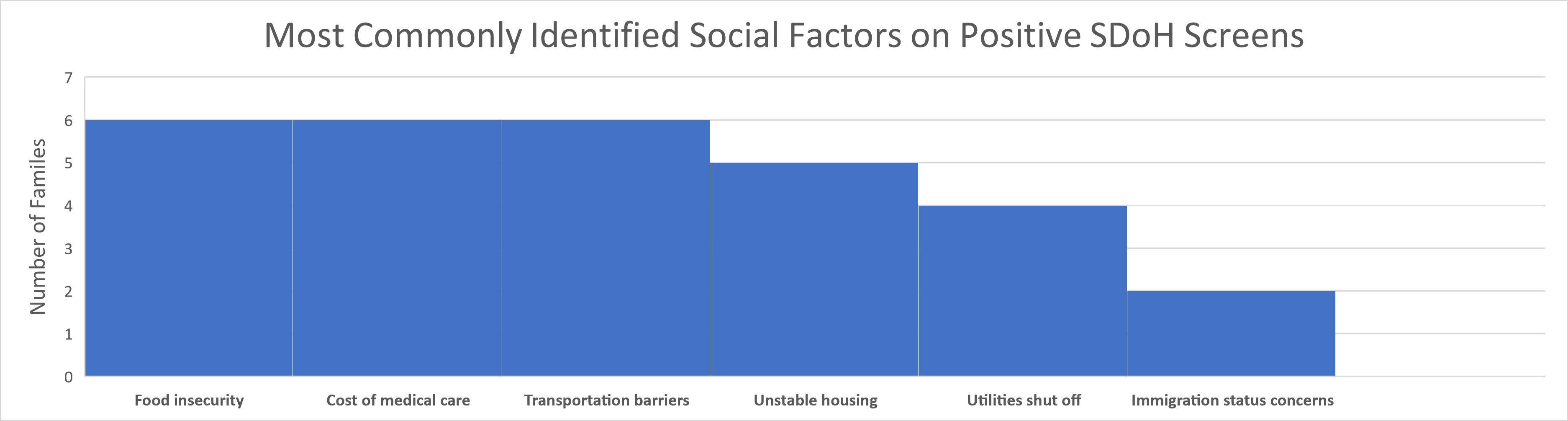 Most Commonly Identified Social Factors on Positive SDoH Screens

Number of Familes

7
6
5
4
3
2
1
0

Food insecurity
Cost of medical care
Transportation barriers
Unstable housing
Utilities shut off
Immigration status concerns